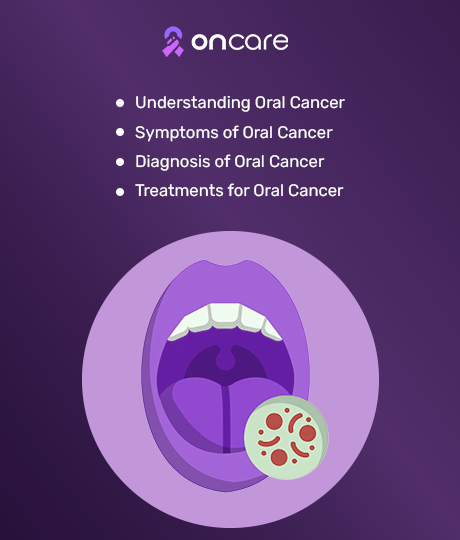 oncare

- Understanding Oral Cancer
- Symptoms of Oral Cancer
- Diagnosis of Oral Cancer
- Treatments for Oral Cancer